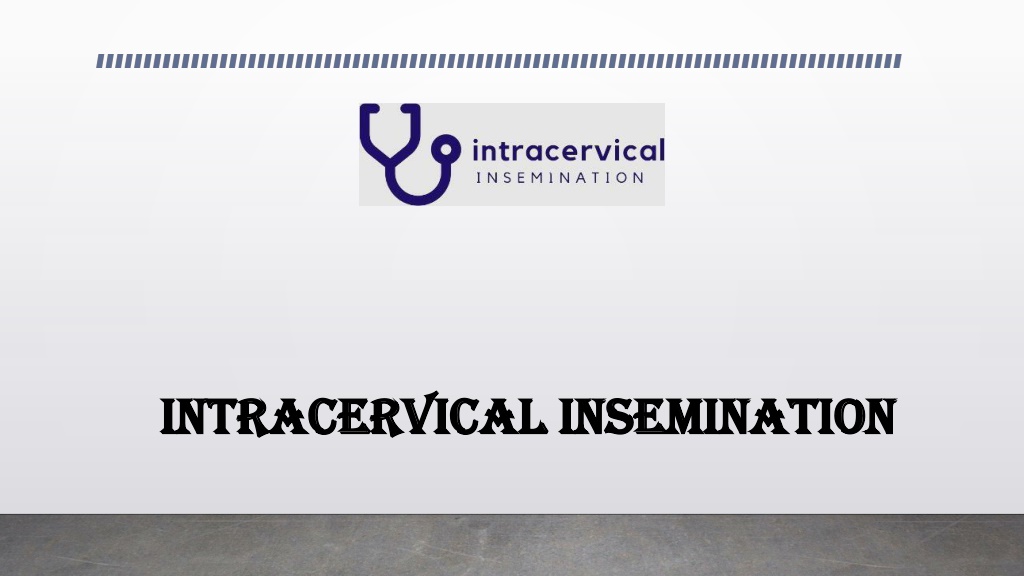 intracervical
INSEMINATION

INTRACERVICAL INSEMINATION